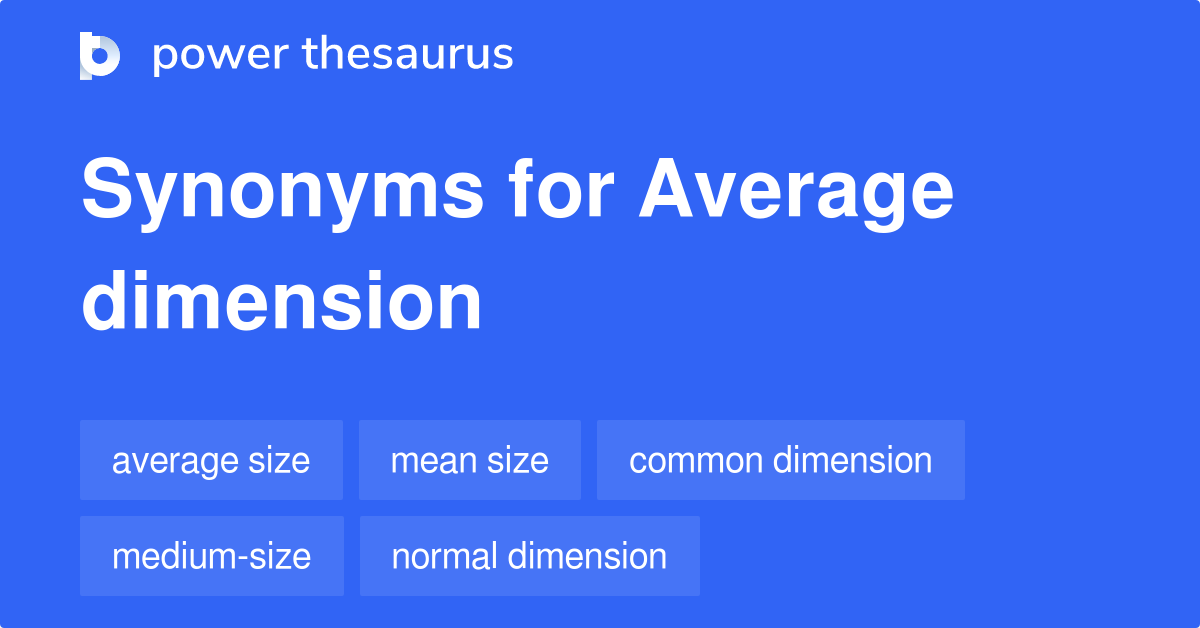 power thesaurus

Synonyms for Average dimension

average size

mean size

common dimension

medium-size

normal dimension